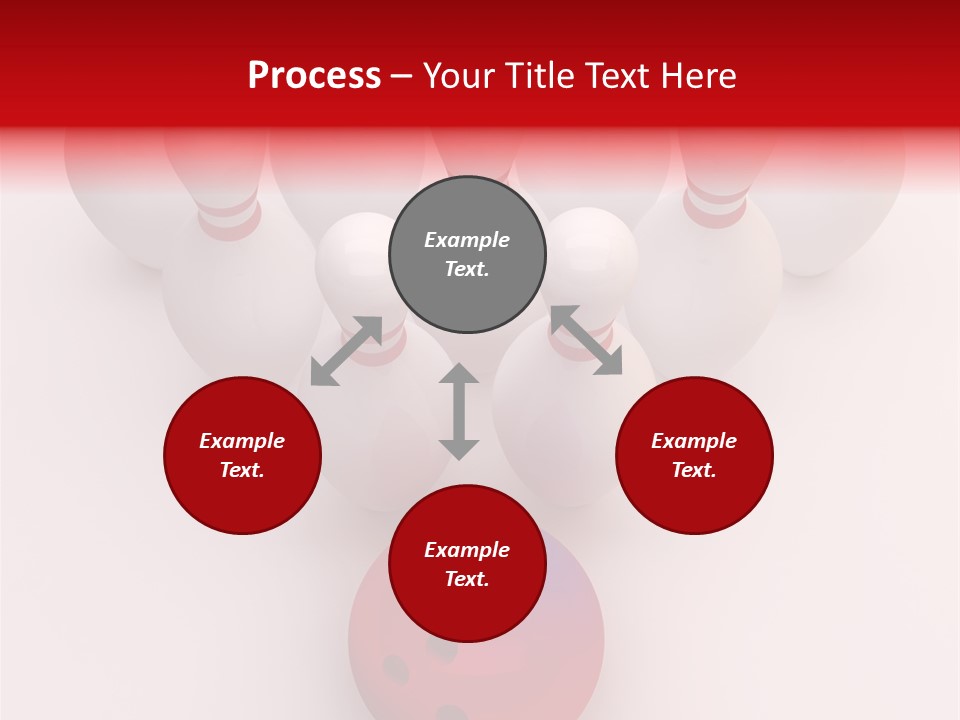 Process – Your Title Text Here

Example Text.

Example Text.

Example Text.

Example Text.